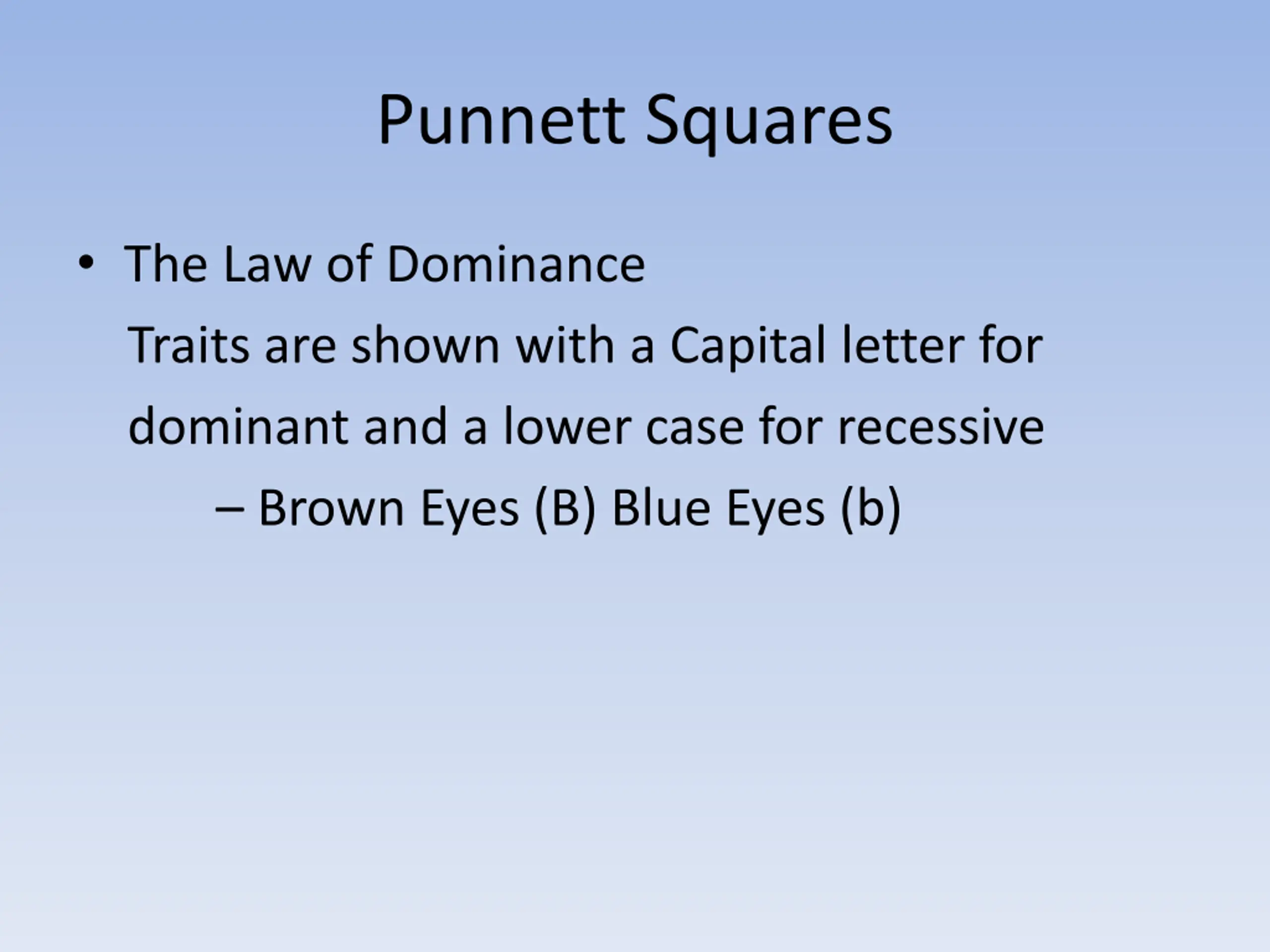 Punnett Squares

• The Law of Dominance

Traits are shown with a Capital letter for dominant and a lower case for recessive

– Brown Eyes (B) Blue Eyes (b)